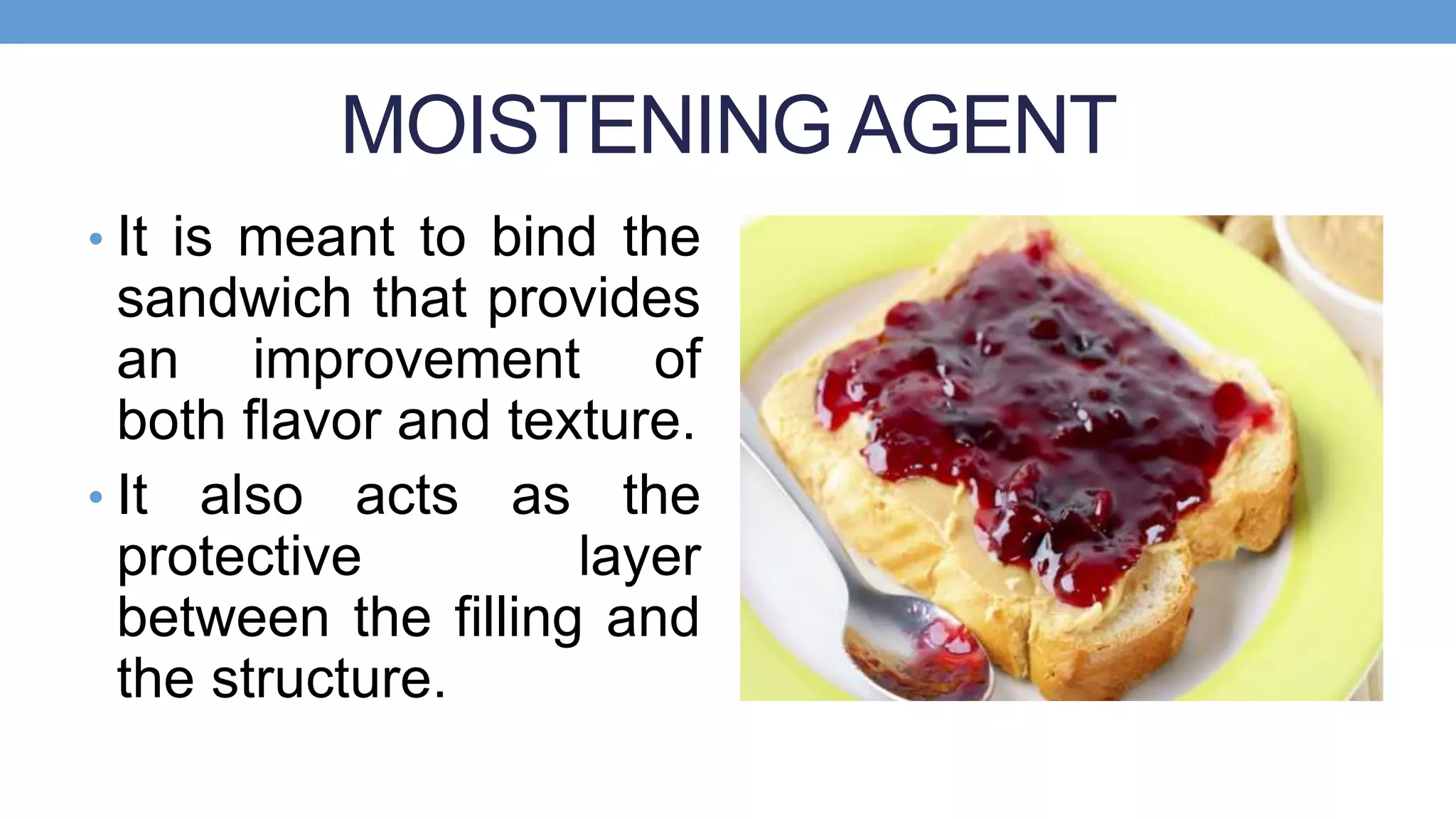 MOISTENING AGENT

• It is meant to bind the sandwich that provides an improvement of both flavor and texture.

• It also acts as the protective layer between the filling and the structure.